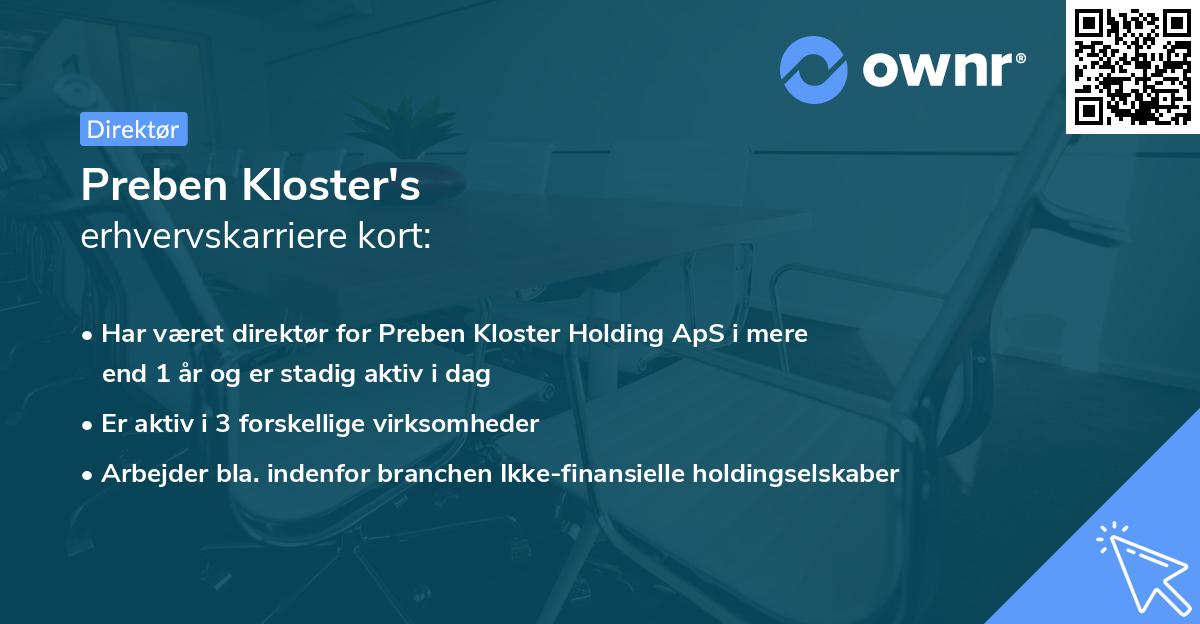 ownr®

Direktør

Preben Kloster's
erhvervskarriere kort:

• Har været direktør for Preben Kloster Holding ApS i mere end 1 år og er stadig aktiv i dag

• Er aktiv i 3 forskellige virksomheder

• Arbejder bla. indenfor branchen Ikke-finansielle holdingselskaber